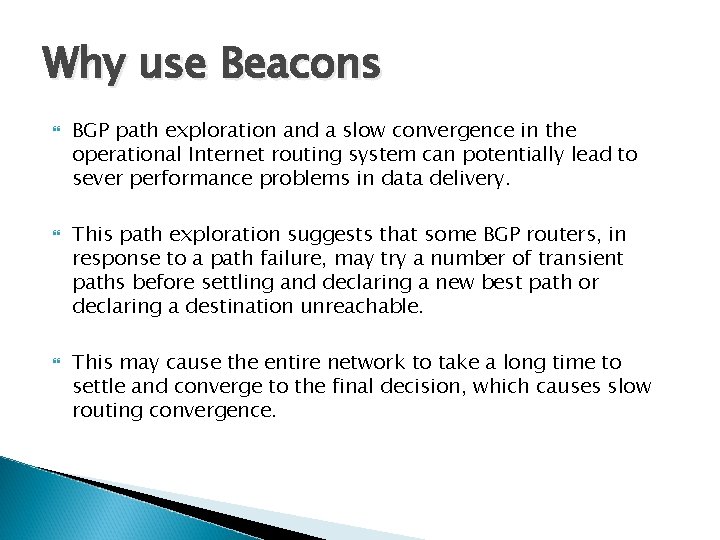 Why use Beacons

BGP path exploration and a slow convergence in the operational Internet routing system can potentially lead to sever performance problems in data delivery.

This path exploration suggests that some BGP routers, in response to a path failure, may try a number of transient paths before settling and declaring a new best path or declaring a destination unreachable.

This may cause the entire network to take a long time to settle and converge to the final decision, which causes slow routing convergence.